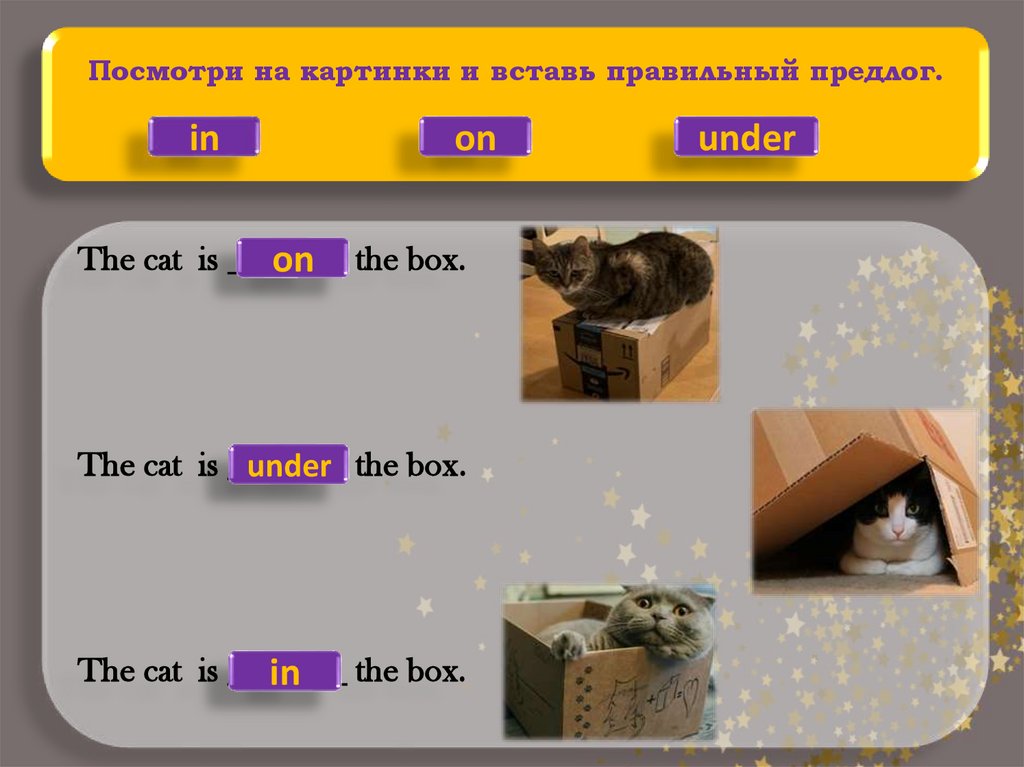 Посмотри на картинки и вставь правильный предлог.

in on under

The cat is on the box.

The cat is under the box.

The cat is in the box.